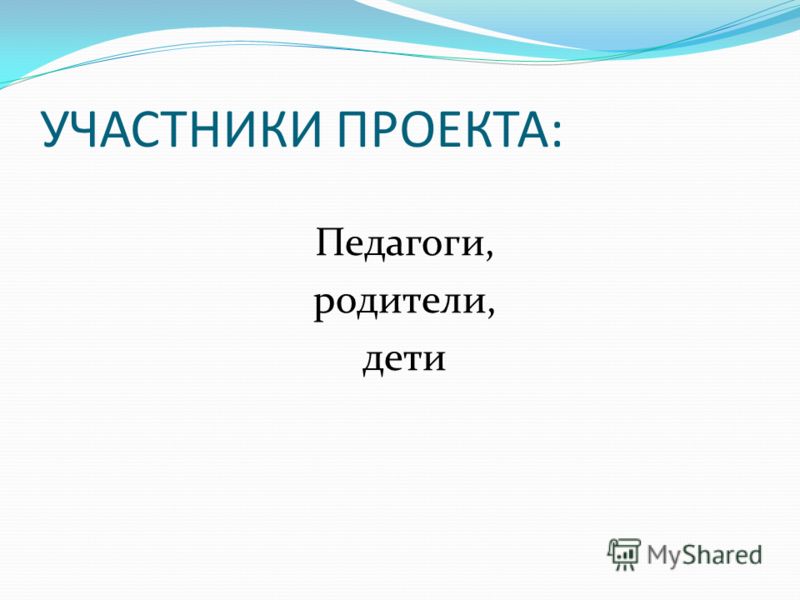 УЧАСТНИКИ ПРОЕКТА:

Педагоги,
родители,
дети

MyShared